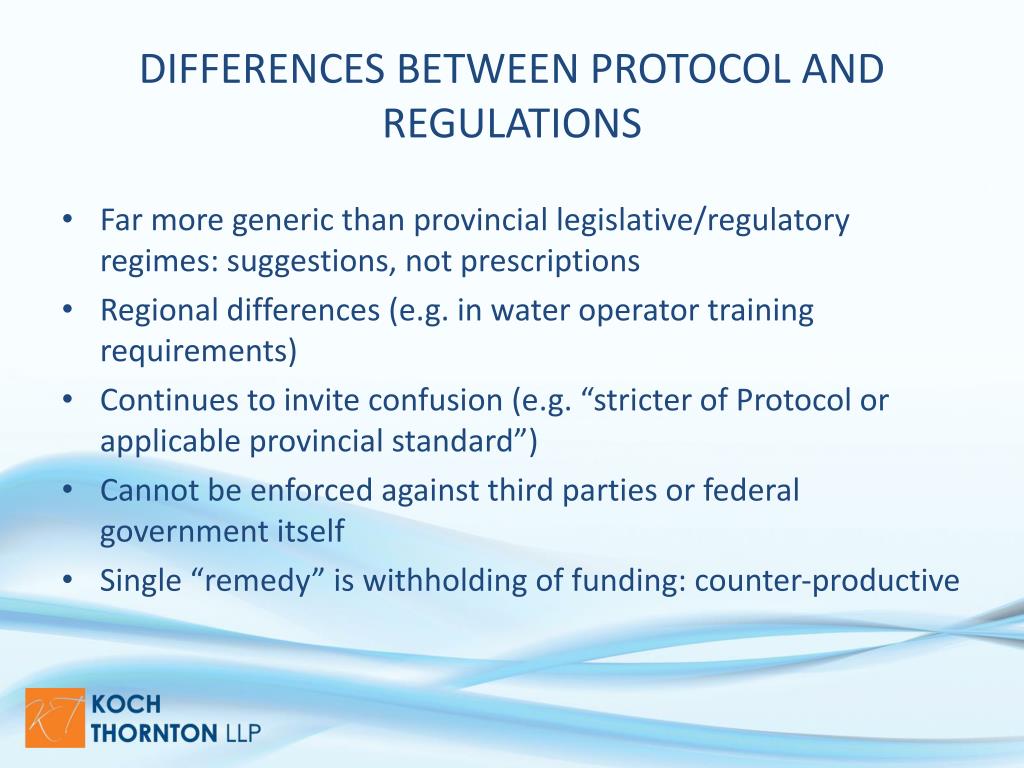 DIFFERENCES BETWEEN PROTOCOL AND REGULATIONS

• Far more generic than provincial legislative/regulatory regimes: suggestions, not prescriptions
• Regional differences (e.g. in water operator training requirements)
• Continues to invite confusion (e.g. “stricter of Protocol or applicable provincial standard”)
• Cannot be enforced against third parties or federal government itself
• Single “remedy” is withholding of funding: counter-productive

KT KOCH THORNTON LLP